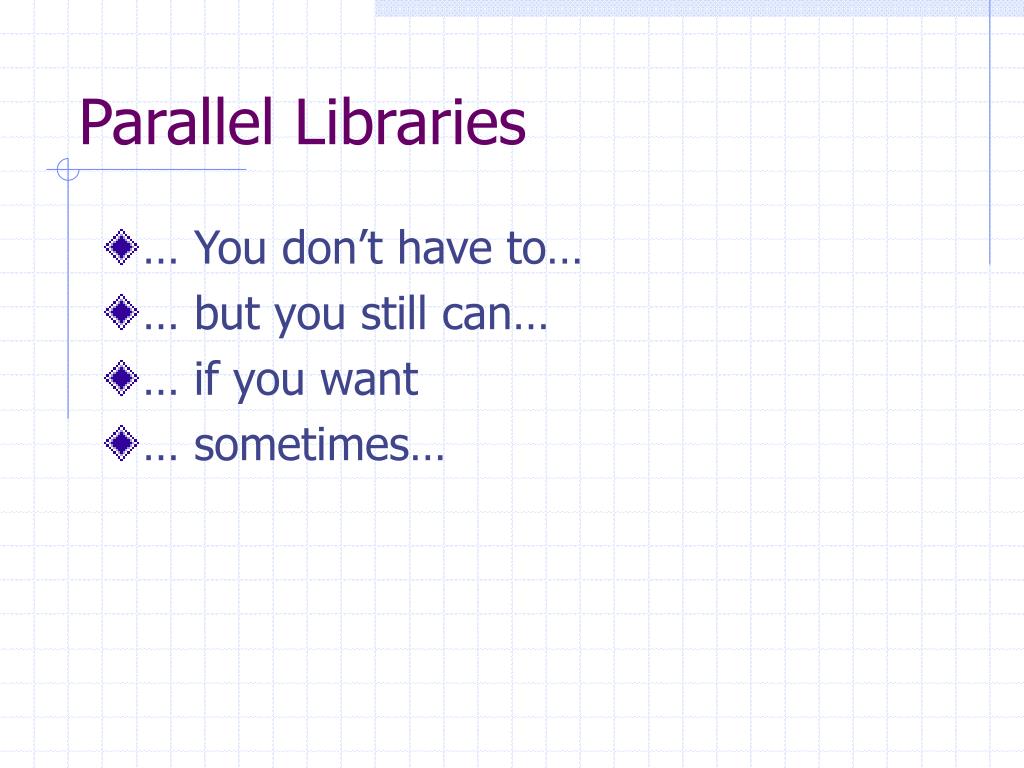 Parallel Libraries

… You don’t have to…
… but you still can…
… if you want
… sometimes…